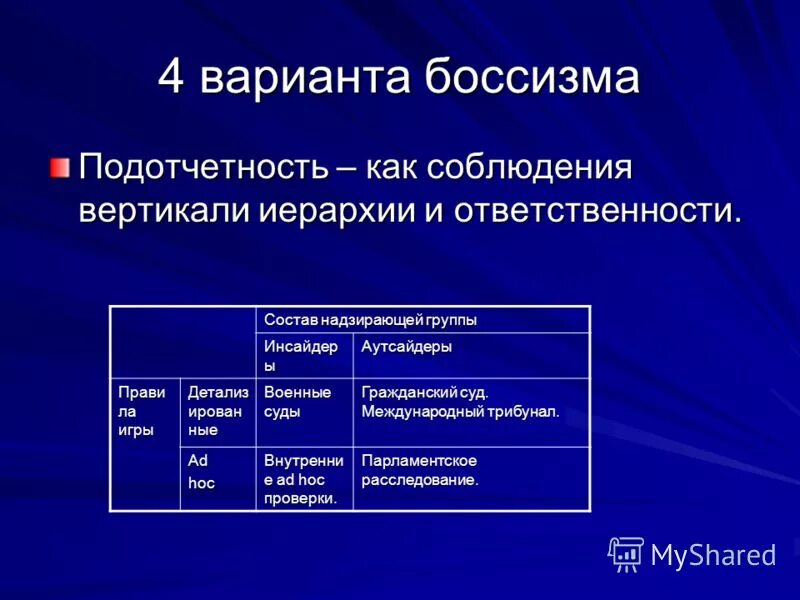 4 варианта боссизма

Подотчетность – как соблюдения вертикали иерархии и ответственности.

| | | Состав надзирающей группы | |
|---|---|---|---|
| | | Инсайдеры | Аутсайдеры |
| Правила игры | Детализированные | Военные суды | Гражданский суд. Международный трибунал. |
| | Ad hoc | Внутренние ad hoc проверки. | Парламентское расследование. |

MyShared